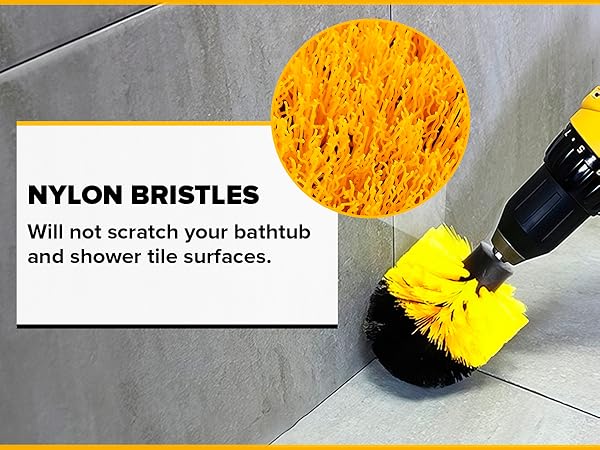 NYLON BRISTLES

Will not scratch your bathtub and shower tile surfaces.